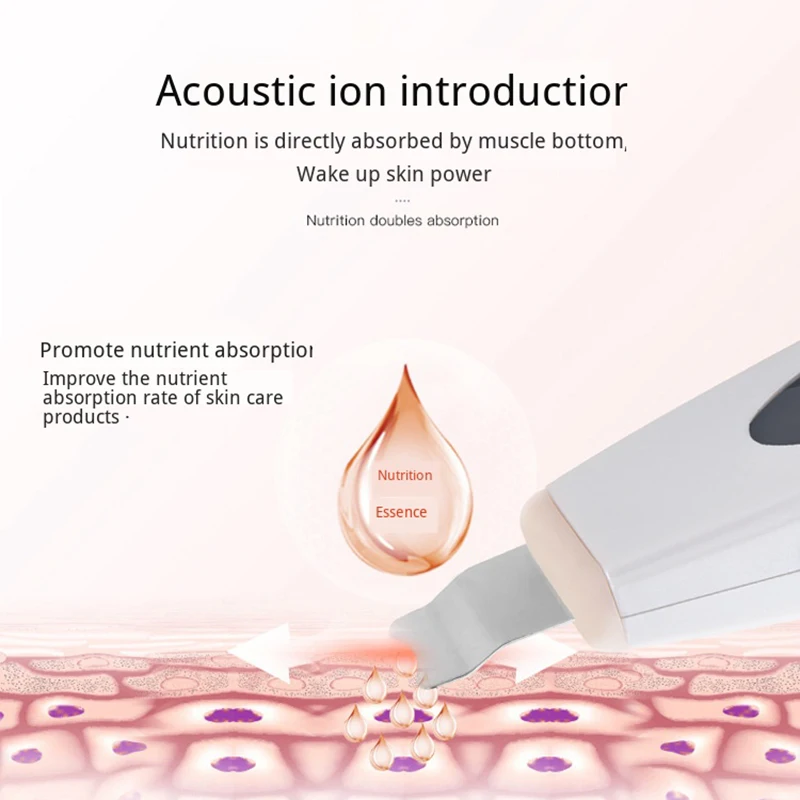 Acoustic ion introductior

Nutrition is directly absorbed by muscle bottom,
Wake up skin power

....

Nutrition doubles absorption

Promote nutrient absorptior

Improve the nutrient absorption rate of skin care products ·

Nutrition

Essence